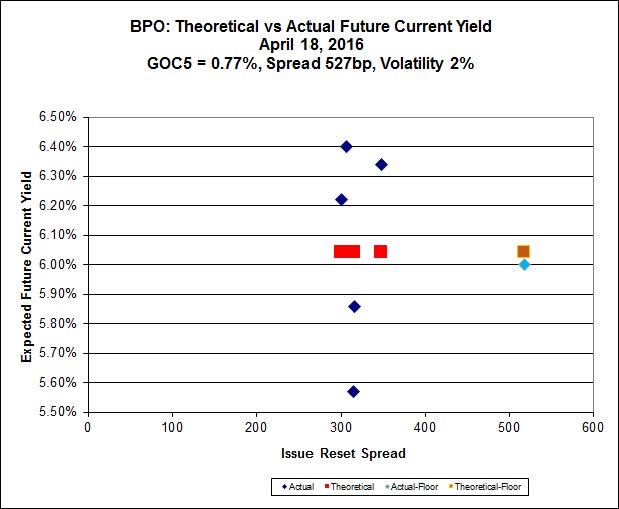 BPO: Theoretical vs Actual Future Current Yield
April 18, 2016
GOC5 = 0.77%, Spread 527bp, Volatility 2%

Expected Future Current Yield

6.50%
6.40%
6.30%
6.20%
6.10%
6.00%
5.90%
5.80%
5.70%
5.60%
5.50%

0 100 200 300 400 500 600

Issue Reset Spread

Actual Theoretical Actual-Floor Theoretical-Floor